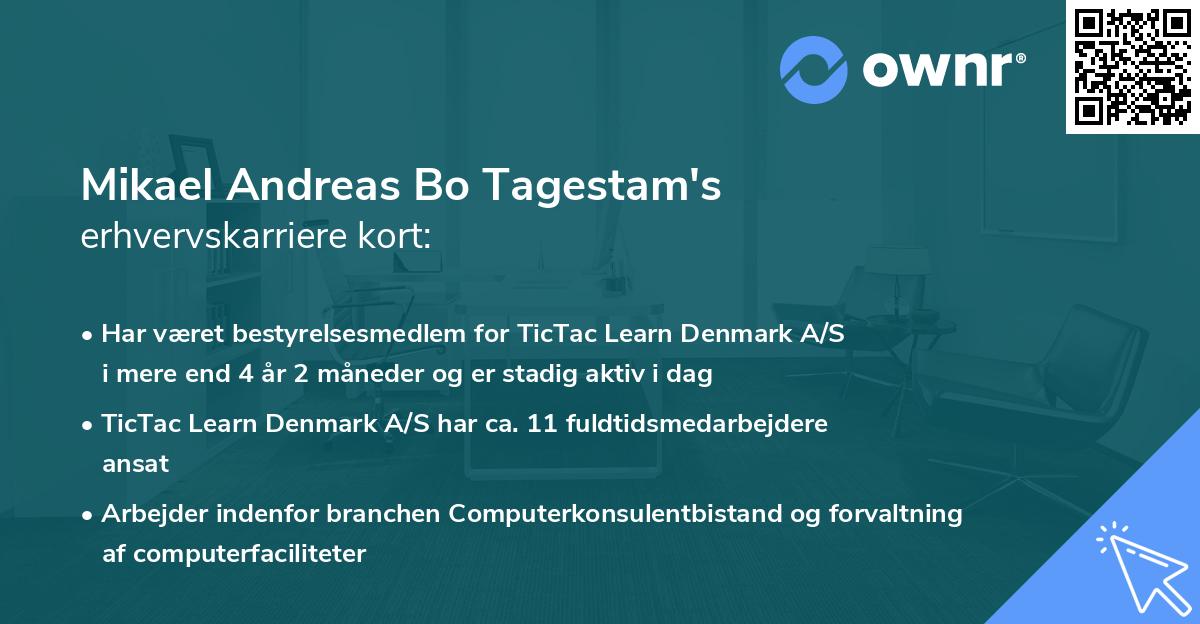 ownr®

Mikael Andreas Bo Tagestam's
erhvervskarriere kort:

• Har været bestyrelsesmedlem for TicTac Learn Denmark A/S i mere end 4 år 2 måneder og er stadig aktiv i dag

• TicTac Learn Denmark A/S har ca. 11 fuldtidsmedarbejdere ansat

• Arbejder indenfor branchen Computerkonsulentbistand og forvaltning af computerfaciliteter